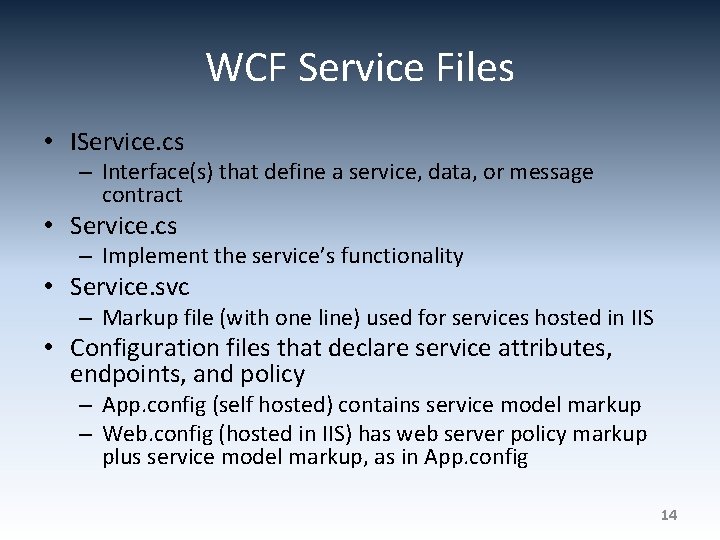 WCF Service Files

• IService.cs
– Interface(s) that define a service, data, or message contract
• Service.cs
– Implement the service's functionality
• Service.svc
– Markup file (with one line) used for services hosted in IIS
• Configuration files that declare service attributes, endpoints, and policy
– App.config (self hosted) contains service model markup
– Web.config (hosted in IIS) has web server policy markup plus service model markup, as in App.config

14